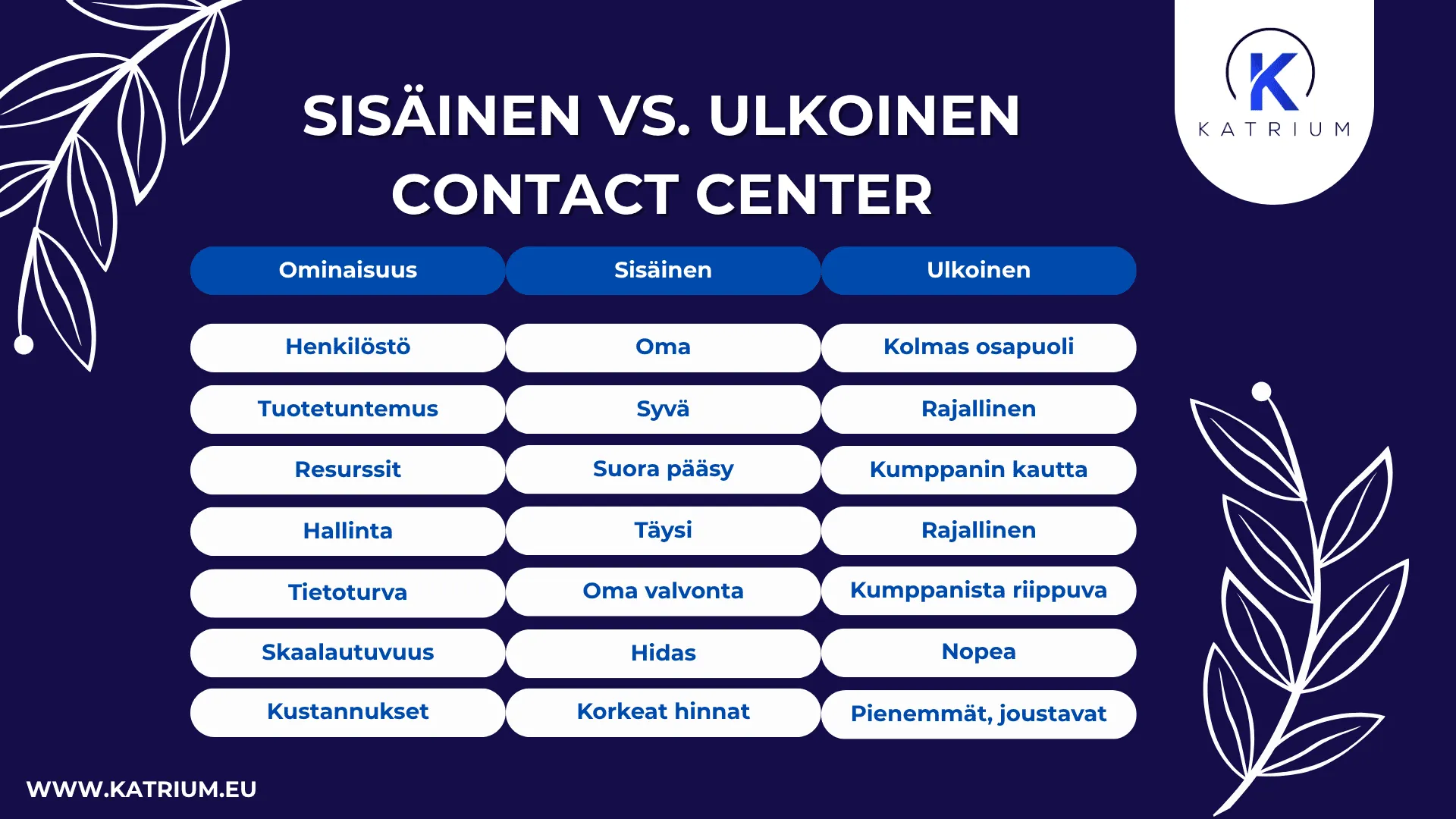 K
KATRIUM

SISÄINEN VS. ULKOINEN CONTACT CENTER

| Ominaisuus | Sisäinen | Ulkoinen |
|---|---|---|
| Henkilöstö | Oma | Kolmas osapuoli |
| Tuotetuntemus | Syvä | Rajallinen |
| Resurssit | Suora pääsy | Kumppanin kautta |
| Hallinta | Täysi | Rajallinen |
| Tietoturva | Oma valvonta | Kumppanista riippuva |
| Skaalautuvuus | Hidas | Nopea |
| Kustannukset | Korkeat hinnat | Pienemmät, joustavat |

WWW.KATRIUM.EU